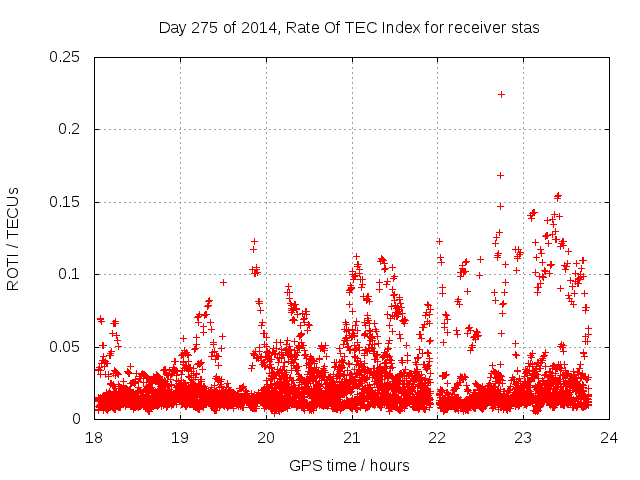 Day 275 of 2014, Rate Of TEC Index for receiver stas

ROTI / TECUs

0.25
0.2
0.15
0.1
0.05
0

18 19 20 21 22 23 24

GPS time / hours